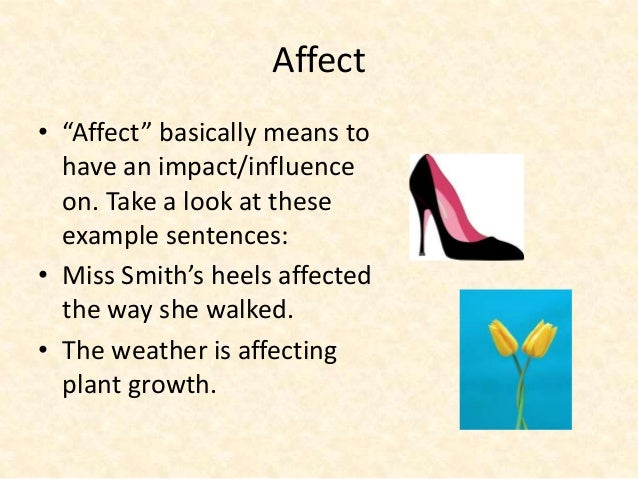 Affect

• “Affect” basically means to have an impact/influence on. Take a look at these example sentences:
• Miss Smith’s heels affected the way she walked.
• The weather is affecting plant growth.